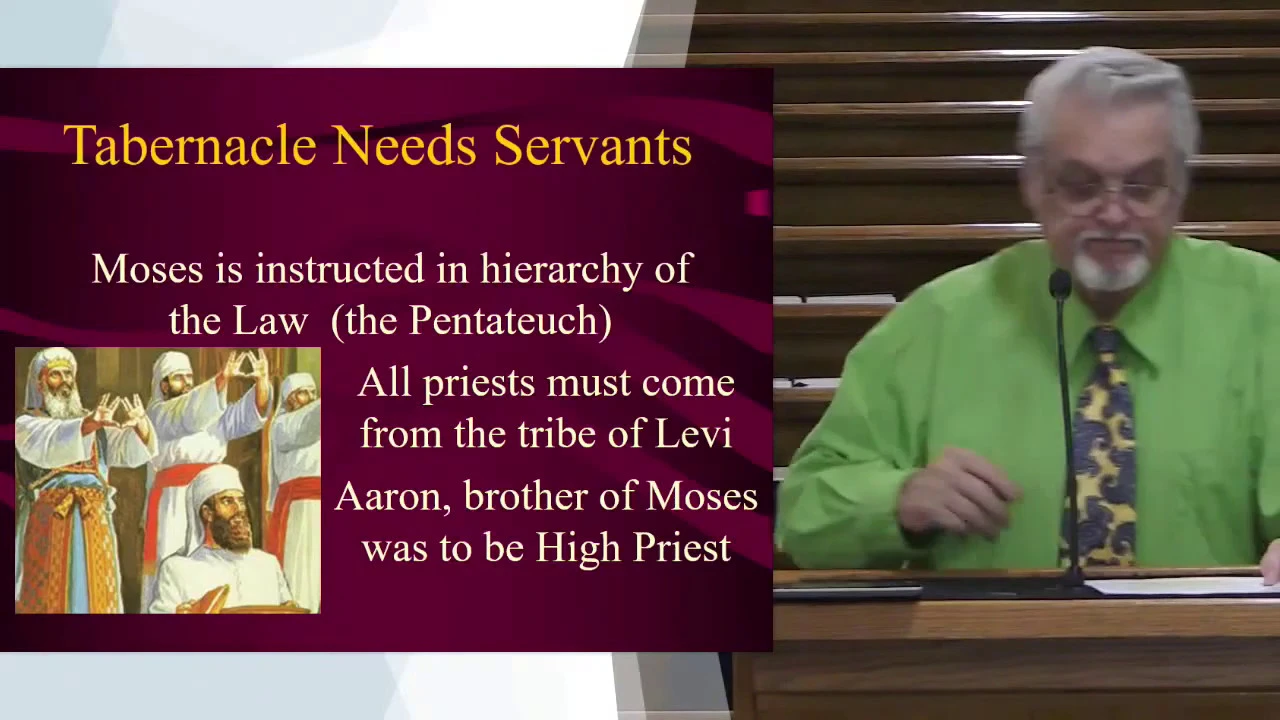 Tabernacle Needs Servants

Moses is instructed in hierarchy of the Law (the Pentateuch)

All priests must come from the tribe of Levi

Aaron, brother of Moses was to be High Priest